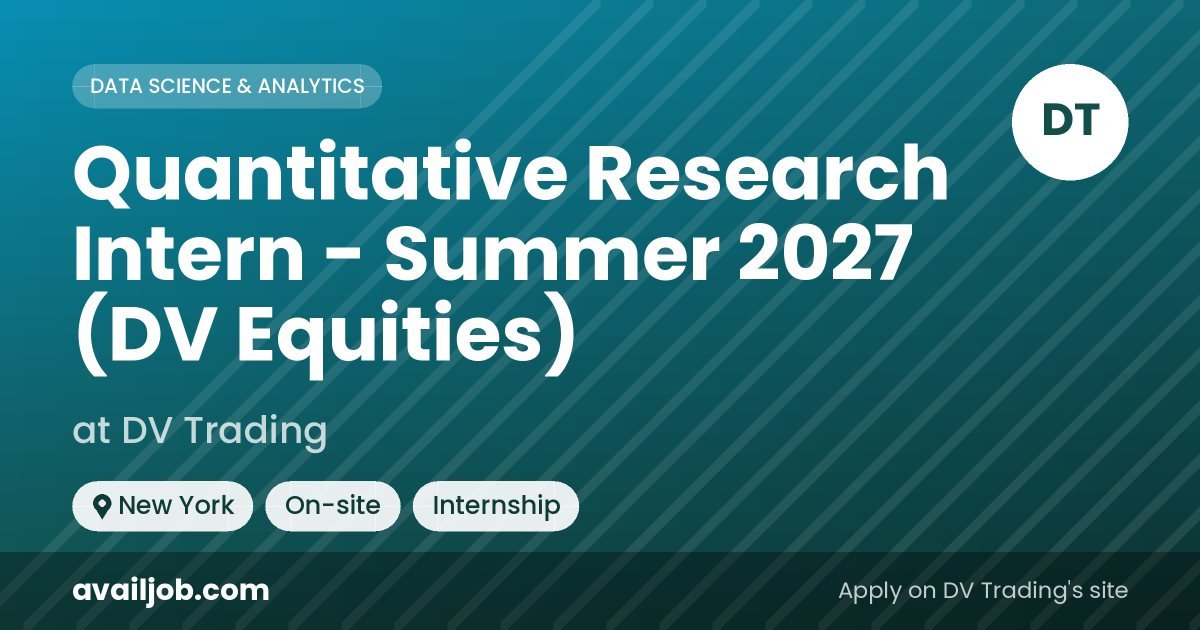 DATA SCIENCE & ANALYTICS

DT

Quantitative Research Intern - Summer 2027 (DV Equities)

at DV Trading

New York
On-site
Internship

availjob.com

Apply on DV Trading's site